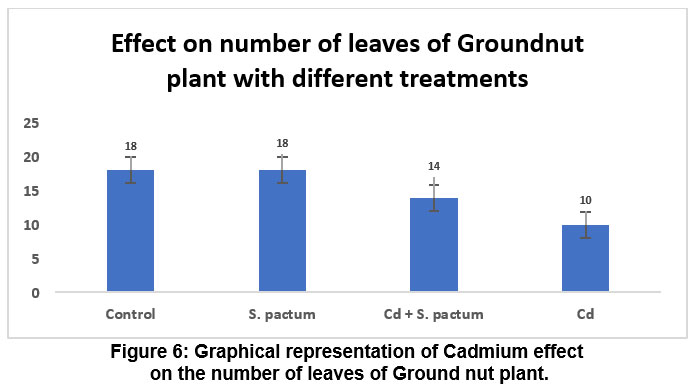 Effect on number of leaves of Groundnut plant with different treatments

25
20
15
10
5
0

18
18
14
10

Control
S. pactum
Cd + S. pactum
Cd

Figure 6: Graphical representation of Cadmium effect on the number of leaves of Ground nut plant.